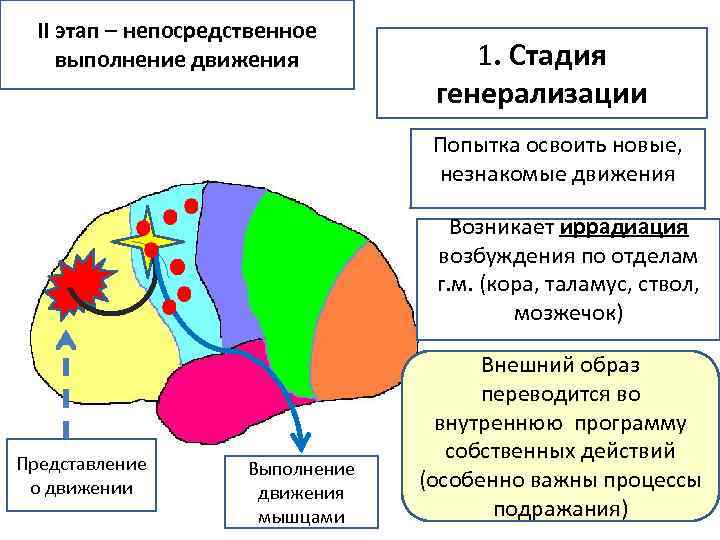 II этап – непосредственное выполнение движения

1. Стадия генерализации

Попытка освоить новые, незнакомые движения

Возникает иррадиация возбуждения по отделам г.м. (кора, таламус, ствол, мозжечок)

Внешний образ переводится во внутреннюю программу собственных действий (особенно важны процессы подражания)

Представление о движении

Выполнение движения мышцами